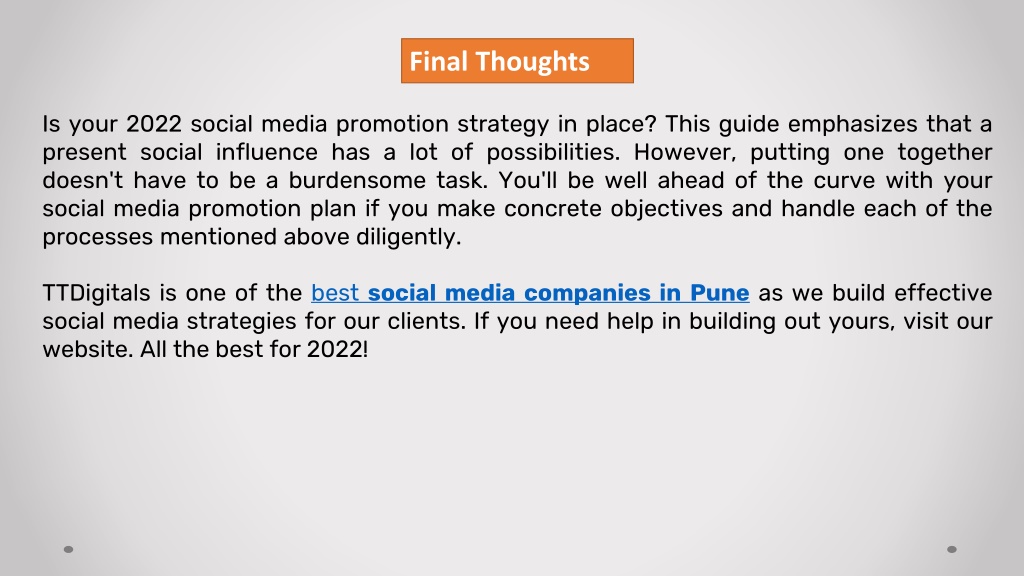 Final Thoughts

Is your 2022 social media promotion strategy in place? This guide emphasizes that a present social influence has a lot of possibilities. However, putting one together doesn't have to be a burdensome task. You'll be well ahead of the curve with your social media promotion plan if you make concrete objectives and handle each of the processes mentioned above diligently.

TTDigitals is one of the best social media companies in Pune as we build effective social media strategies for our clients. If you need help in building out yours, visit our website. All the best for 2022!